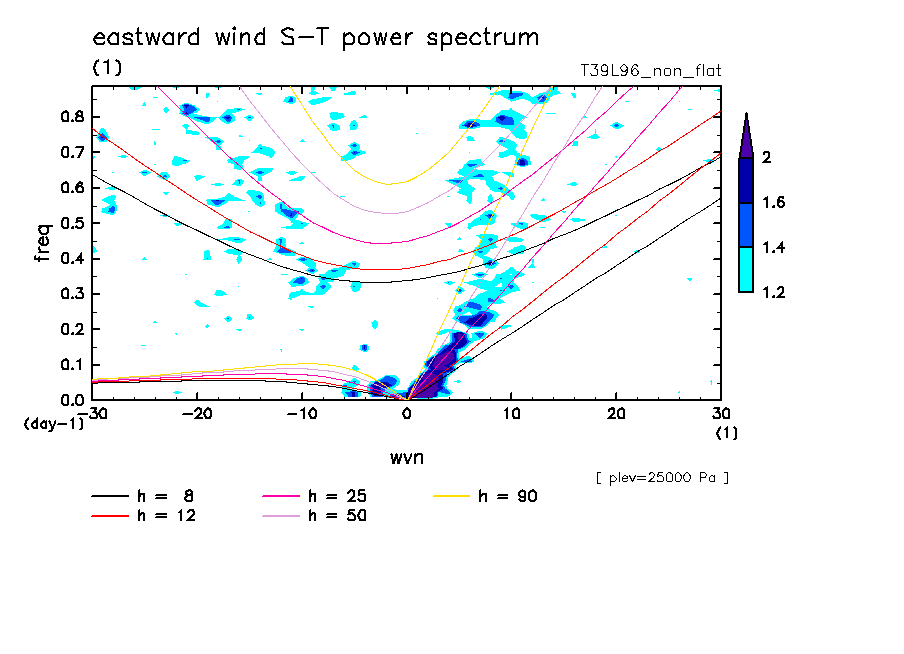 eastward wind S-T power spectrum

(1)

T39L96_non_flat

freq

0.8
0.7
0.6
0.5
0.4
0.3
0.2
0.1
0.0

(day-1)

-30
-20
-10
0
10
20
30

(1)

wvn

2
1.6
1.4
1.2

[ plev=25000 Pa ]

h = 8
h = 12
h = 25
h = 50
h = 90